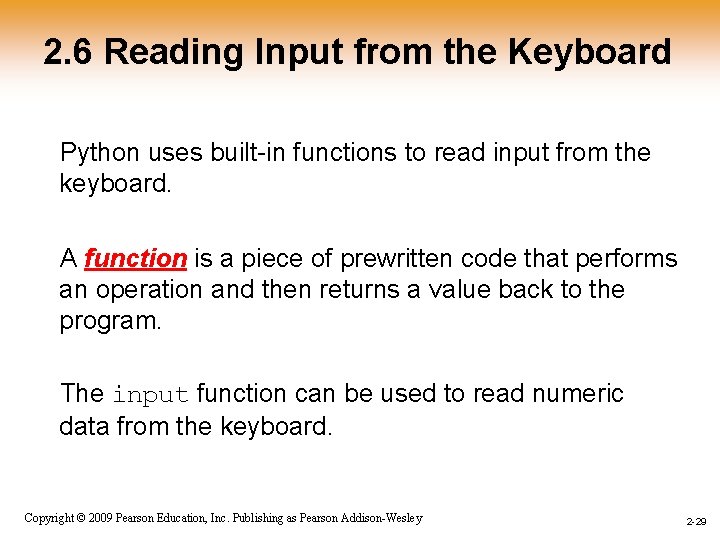 2.6 Reading Input from the Keyboard

Python uses built-in functions to read input from the keyboard.

A function is a piece of prewritten code that performs an operation and then returns a value back to the program.

The input function can be used to read numeric data from the keyboard.

Copyright © 2009 Pearson Education, Inc. Publishing as Pearson Addison-Wesley

2-29